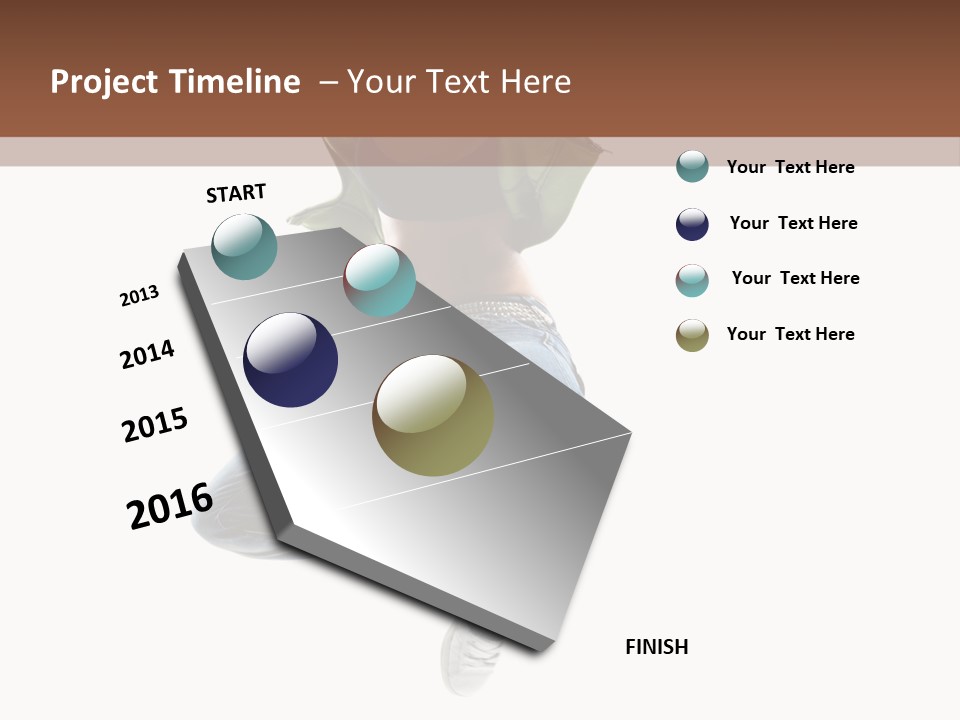 Project Timeline – Your Text Here

START

2013

2014

2015

2016

FINISH

Your Text Here

Your Text Here

Your Text Here

Your Text Here